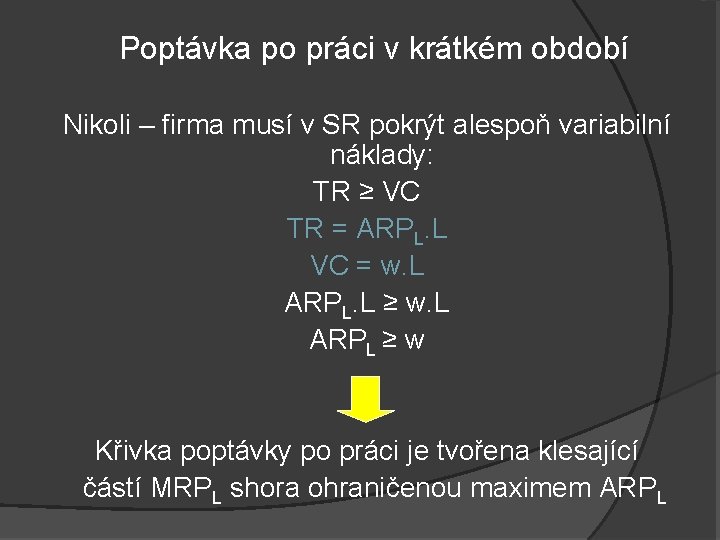 Poptávka po práci v krátkém období

Nikoli – firma musí v SR pokrýt alespoň variabilní náklady:

$TR \geq VC$

$TR = ARP_L.L$

$VC = w.L$

$ARP_L.L \geq w.L$

$ARP_L \geq w$

Křivka poptávky po práci je tvořena klesající částí $MRP_L$ shora ohraničenou maximem $ARP_L$